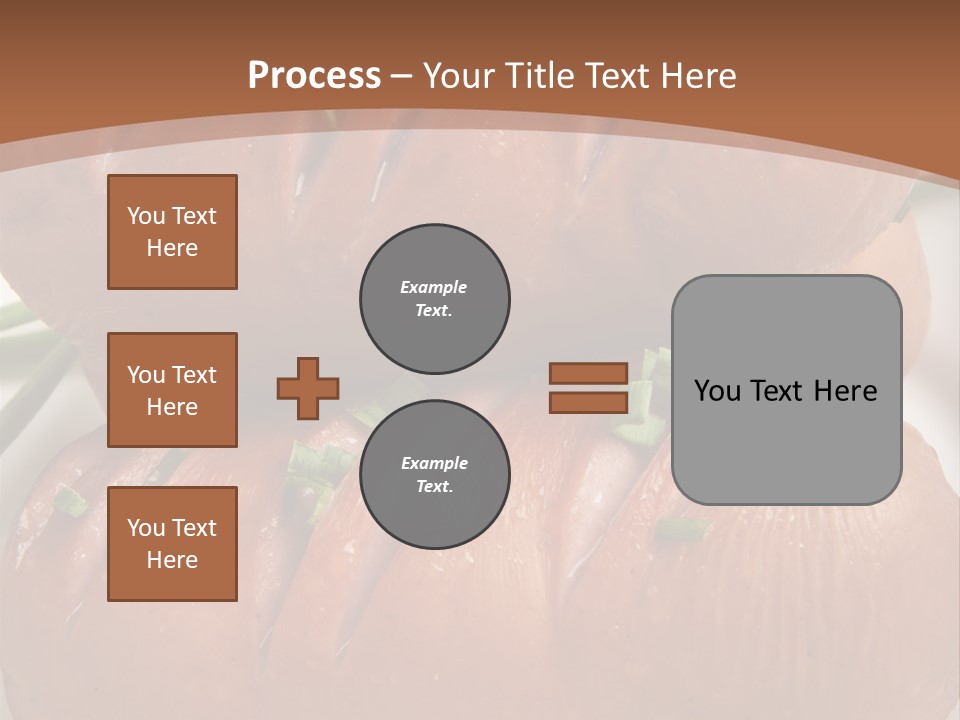 Process – Your Title Text Here

You Text Here

You Text Here

You Text Here

Example Text.

Example Text.

You Text Here